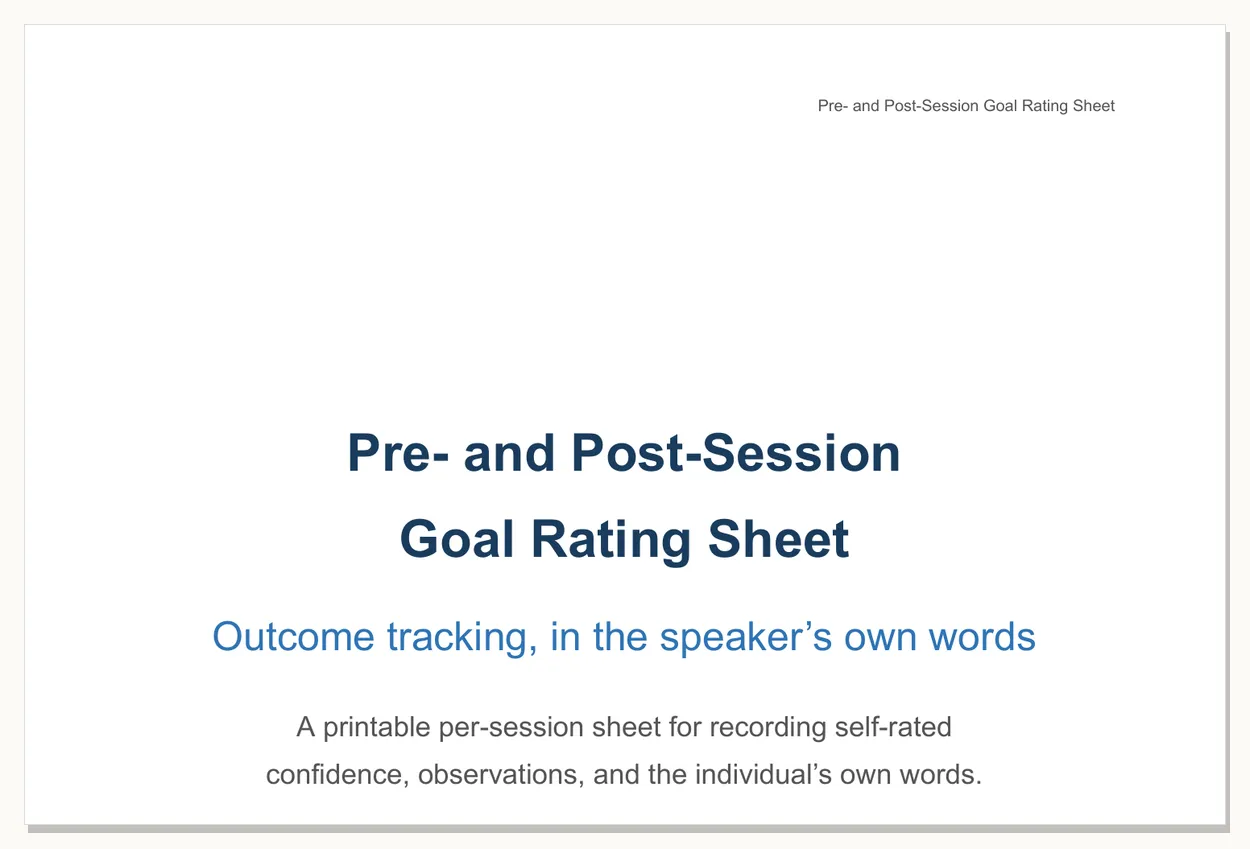 Pre- and Post-Session Goal Rating Sheet

Pre- and Post-Session Goal Rating Sheet

Outcome tracking, in the speaker’s own words

A printable per-session sheet for recording self-rated confidence, observations, and the individual’s own words.